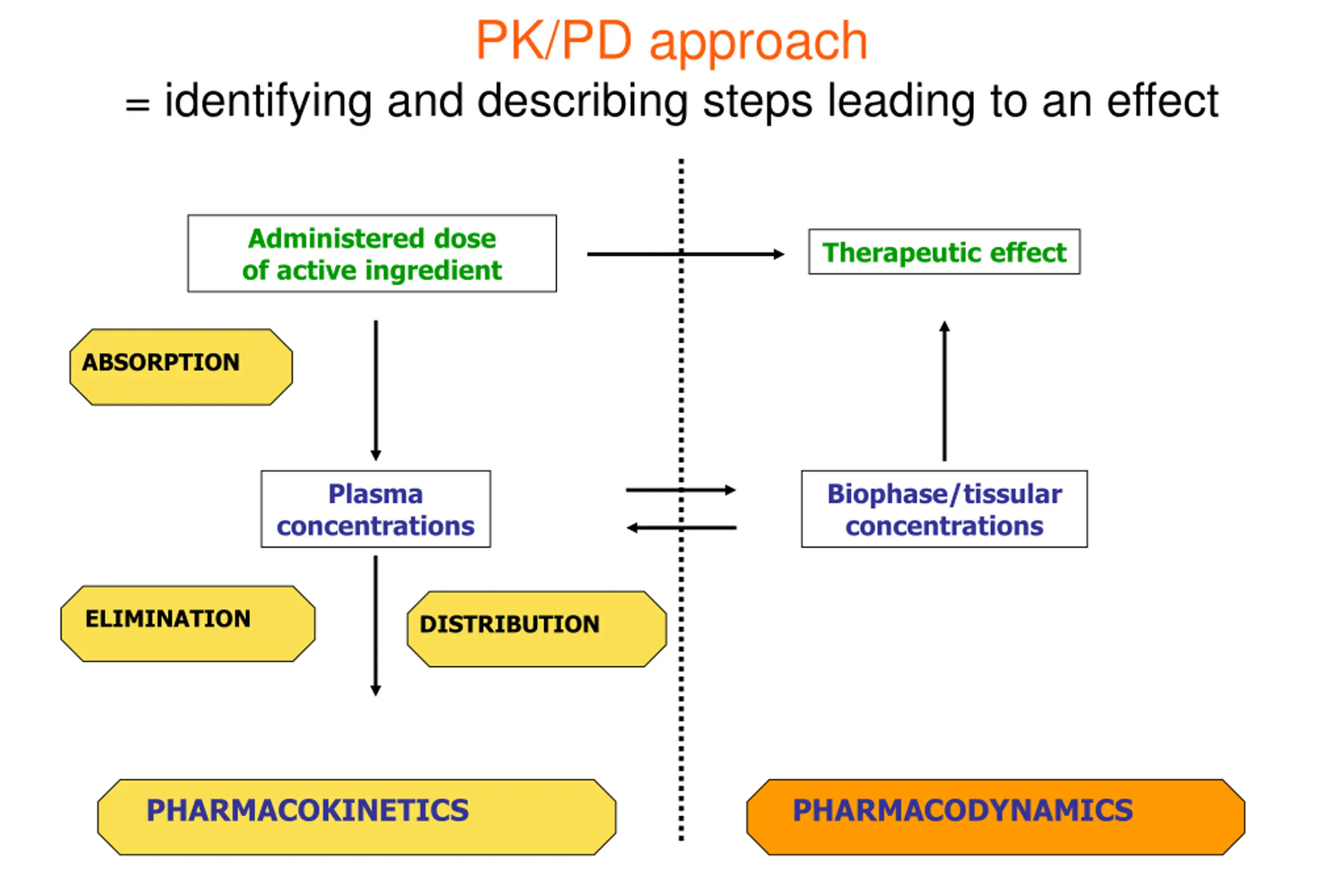 PK/PD approach
= identifying and describing steps leading to an effect

Administered dose of active ingredient

Therapeutic effect

ABSORPTION

Plasma concentrations

Biophase/tissular concentrations

ELIMINATION

DISTRIBUTION

PHARMACOKINETICS

PHARMACODYNAMICS